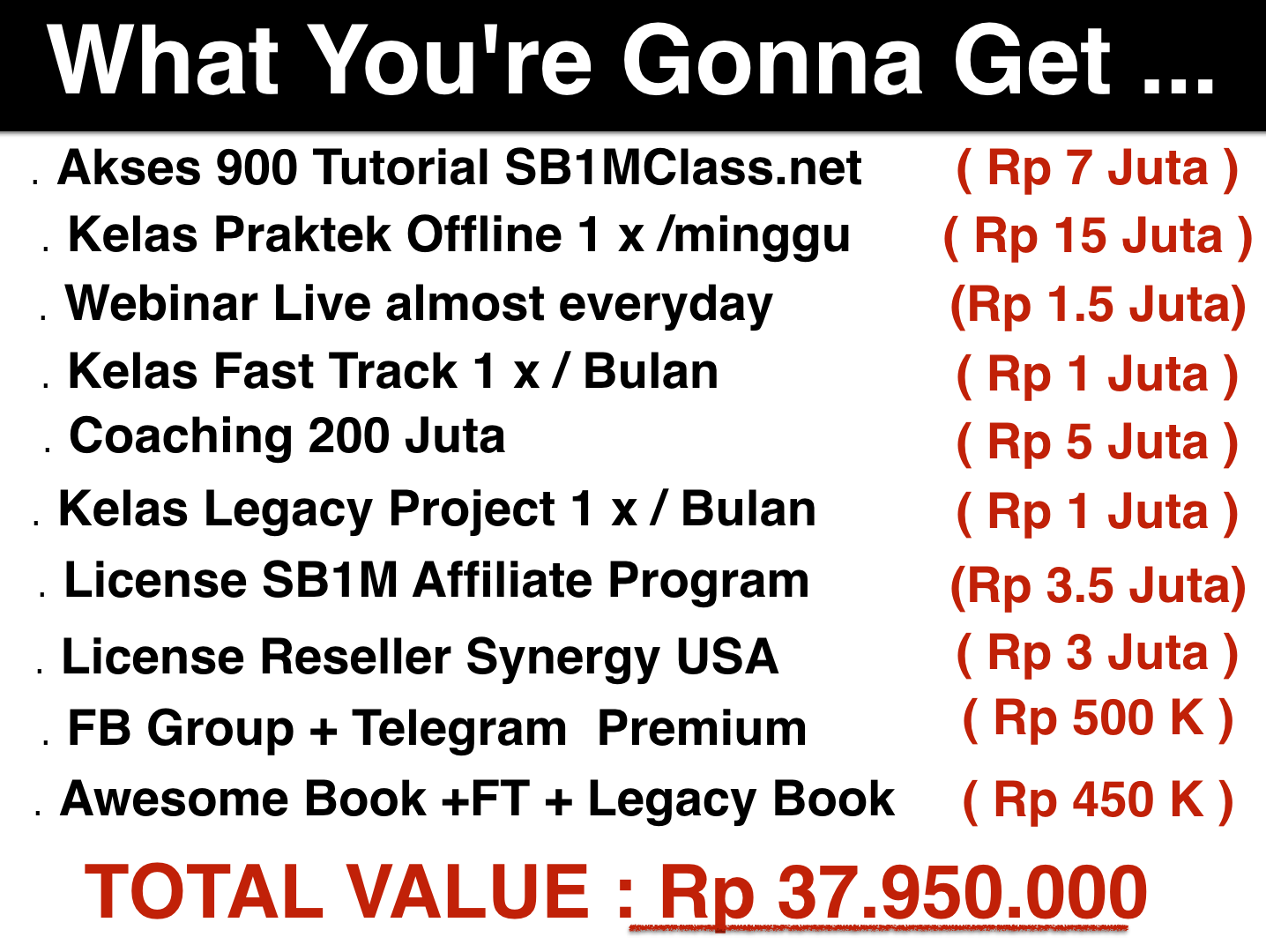 What You're Gonna Get ...

. Akses 900 Tutorial SB1MClass.net ( Rp 7 Juta )
. Kelas Praktek Offline 1 x /minggu ( Rp 15 Juta )
. Webinar Live almost everyday (Rp 1.5 Juta)
. Kelas Fast Track 1 x / Bulan ( Rp 1 Juta )
. Coaching 200 Juta ( Rp 5 Juta )
. Kelas Legacy Project 1 x / Bulan ( Rp 1 Juta )
. License SB1M Affiliate Program (Rp 3.5 Juta)
. License Reseller Synergy USA ( Rp 3 Juta )
. FB Group + Telegram Premium ( Rp 500 K )
. Awesome Book +FT + Legacy Book ( Rp 450 K )

TOTAL VALUE : Rp 37.950.000